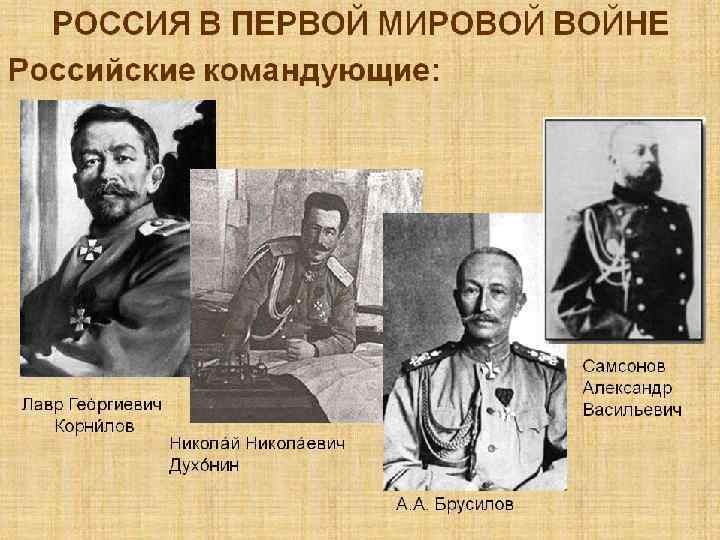 РОССИЯ В ПЕРВОЙ МИРОВОЙ ВОЙНЕ

Российские командующие:

Лавр Гео́ргиевич Корни́лов

Никола́й Никола́евич Духо́нин

А.А. Брусилов

Самсонов Александр Васильевич